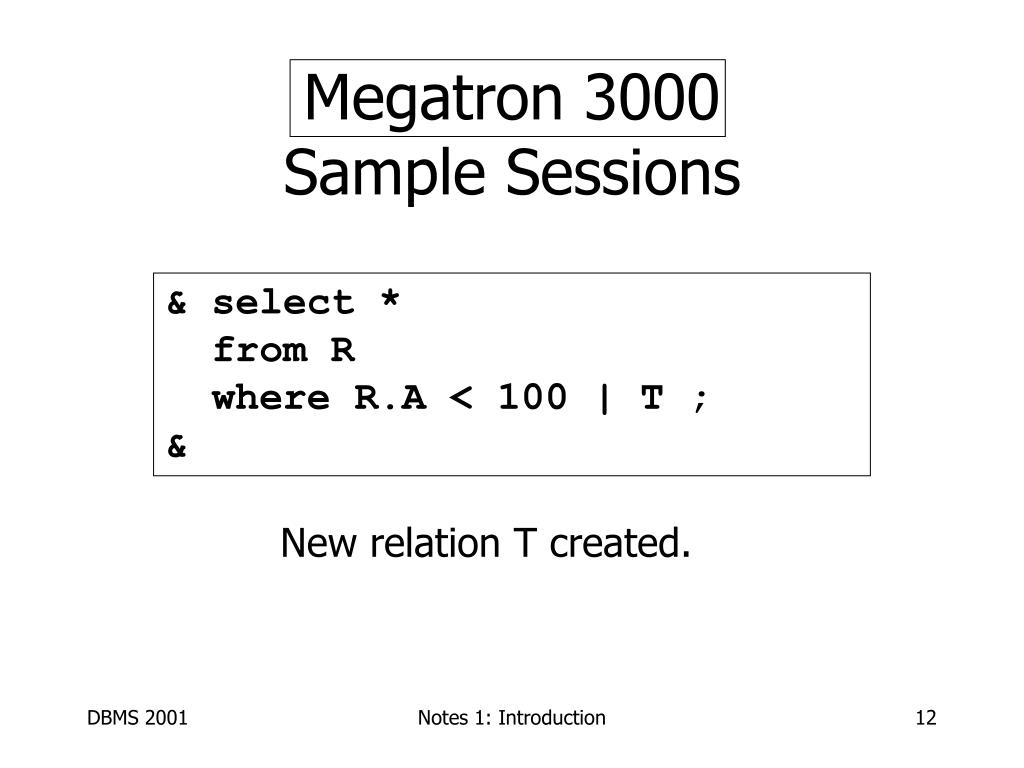 Megatron 3000
Sample Sessions

& select *
from R
where R.A < 100 | T ;
&

New relation T created.

DBMS 2001

Notes 1: Introduction

12